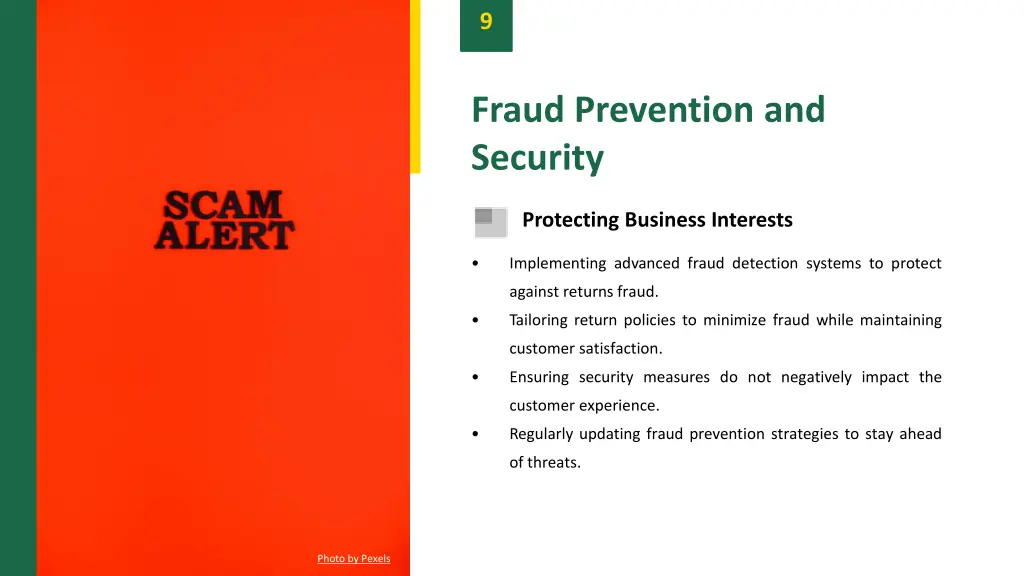 SCAM
ALERT

Photo by Pexels

9

Fraud Prevention and Security

Protecting Business Interests

• Implementing advanced fraud detection systems to protect against returns fraud.
• Tailoring return policies to minimize fraud while maintaining customer satisfaction.
• Ensuring security measures do not negatively impact the customer experience.
• Regularly updating fraud prevention strategies to stay ahead of threats.